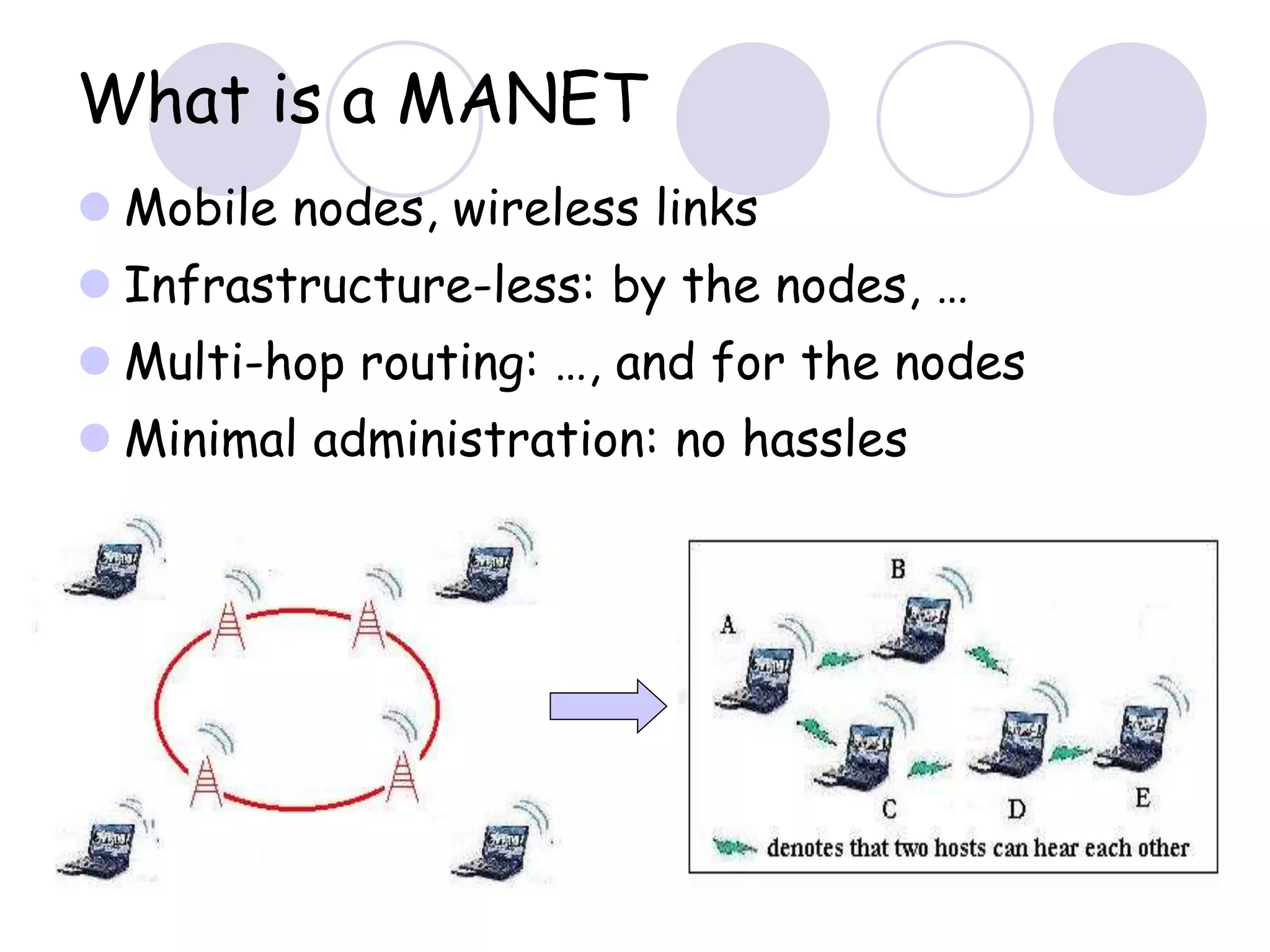 What is a MANET

Mobile nodes, wireless links

Infrastructure-less: by the nodes, …

Multi-hop routing: …, and for the nodes

Minimal administration: no hassles

B

A

C

D

E

denotes that two hosts can hear each other